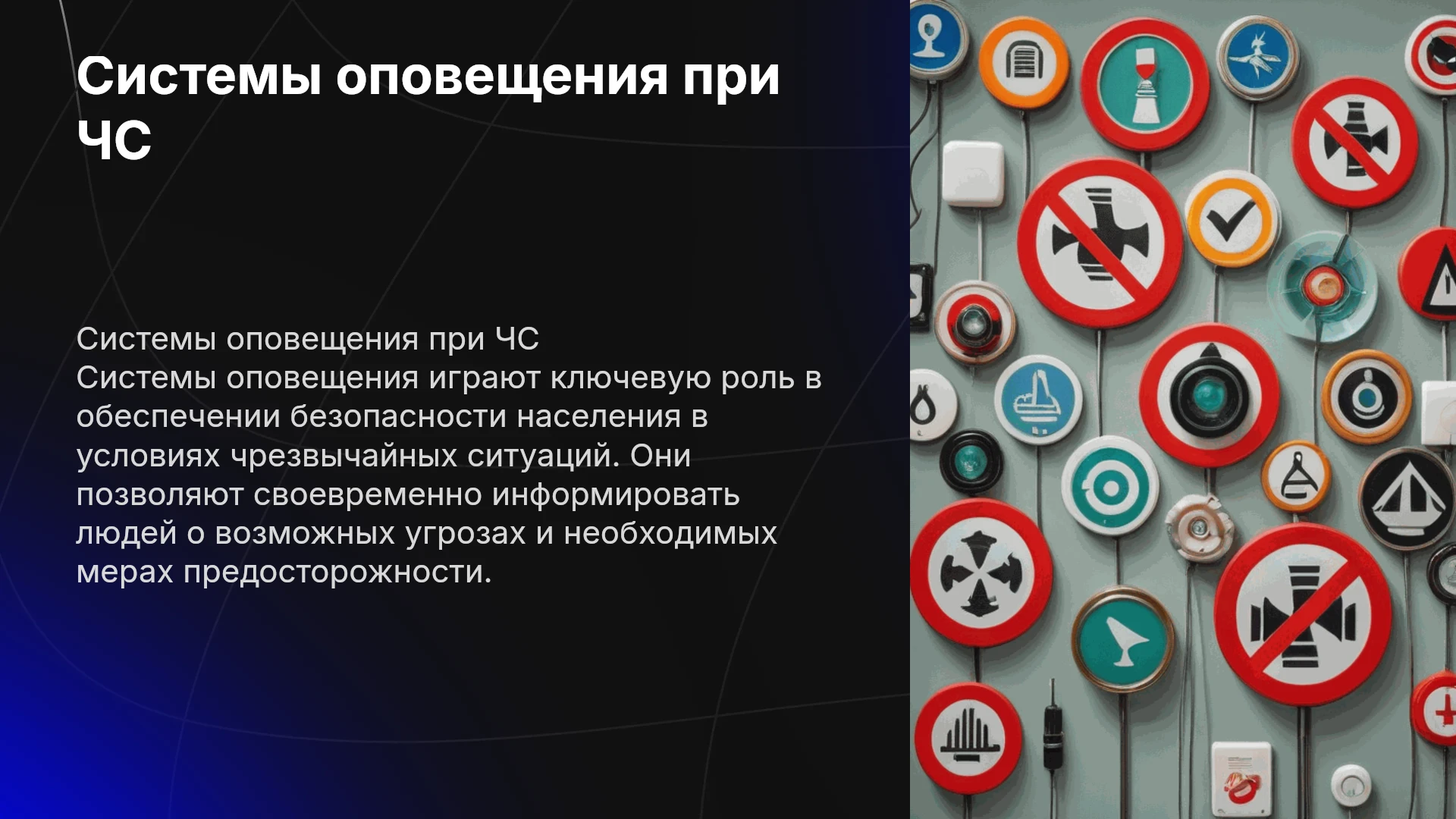 Системы оповещения при ЧС

Системы оповещения при ЧС
Системы оповещения играют ключевую роль в обеспечении безопасности населения в условиях чрезвычайных ситуаций. Они позволяют своевременно информировать людей о возможных угрозах и необходимых мерах предосторожности.